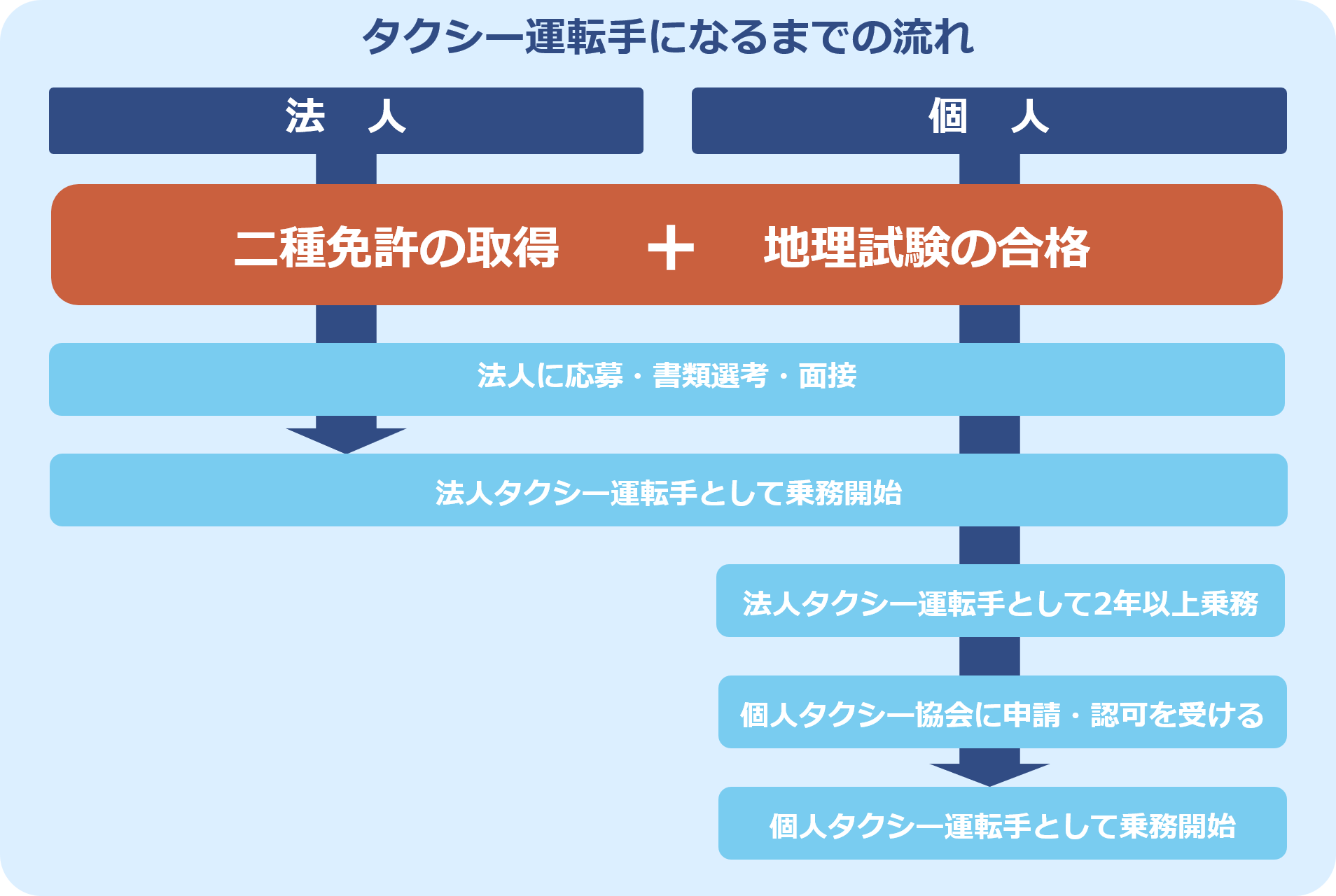 タクシー運転手になるまでの流れ

法　人

個　人

二種免許の取得　＋　地理試験の合格

法人に応募・書類選考・面接

法人タクシー運転手として乗務開始

法人タクシー運転手として2年以上乗務

個人タクシー協会に申請・認可を受ける

個人タクシー運転手として乗務開始